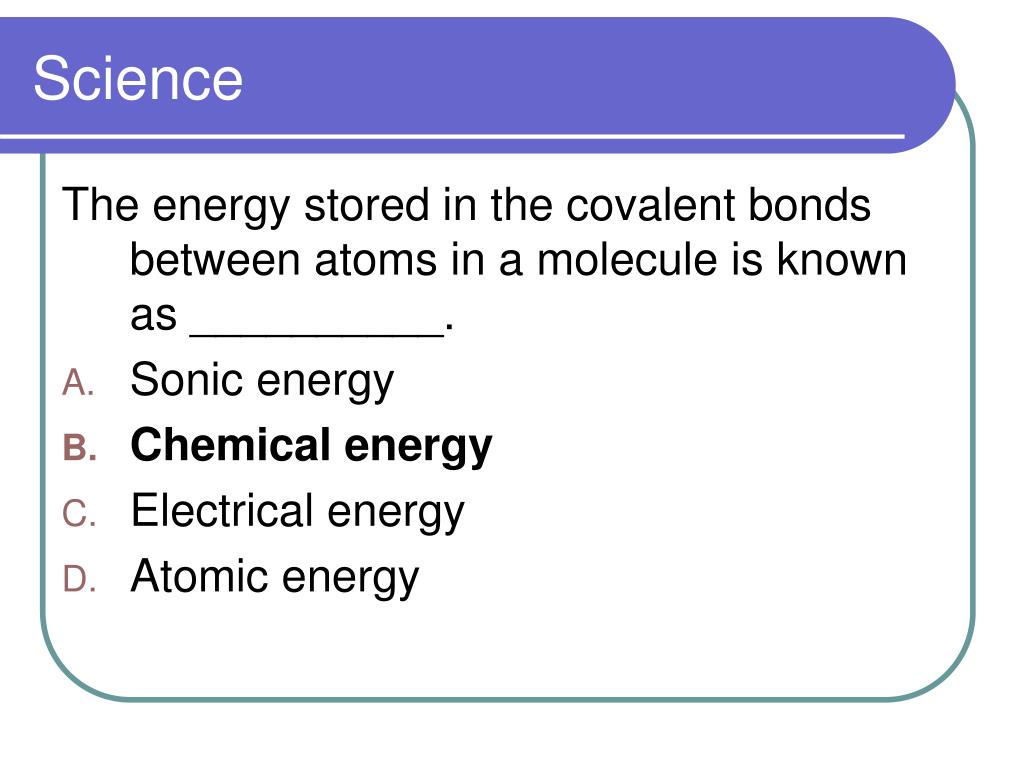 Science

The energy stored in the covalent bonds between atoms in a molecule is known as __________.

A. Sonic energy
B. **Chemical energy**
C. Electrical energy
D. Atomic energy